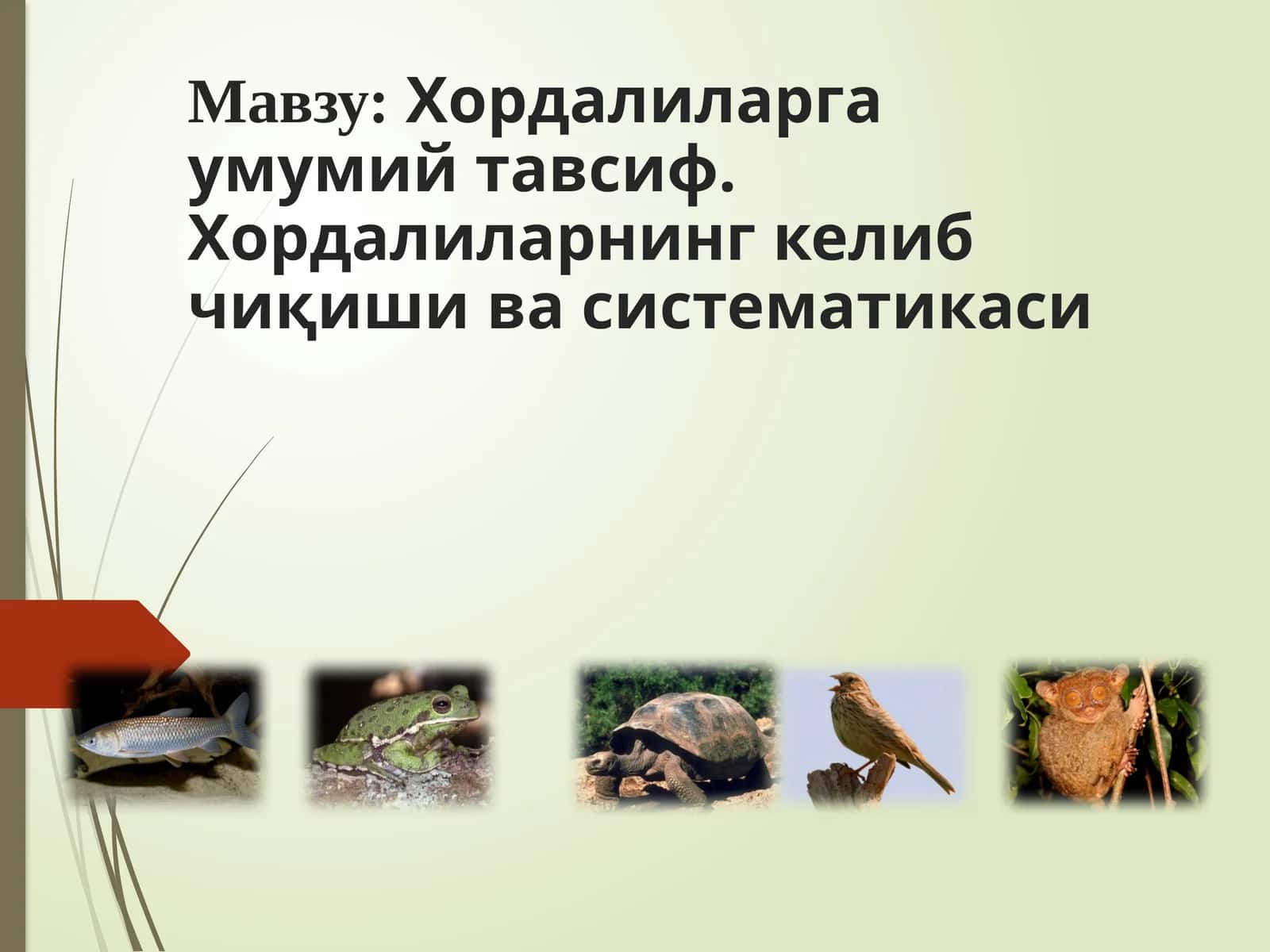 Мавзу: Хордалиларга умумий тавсиф. Хордалиларнинг келиб чиқиши ва систематикаси